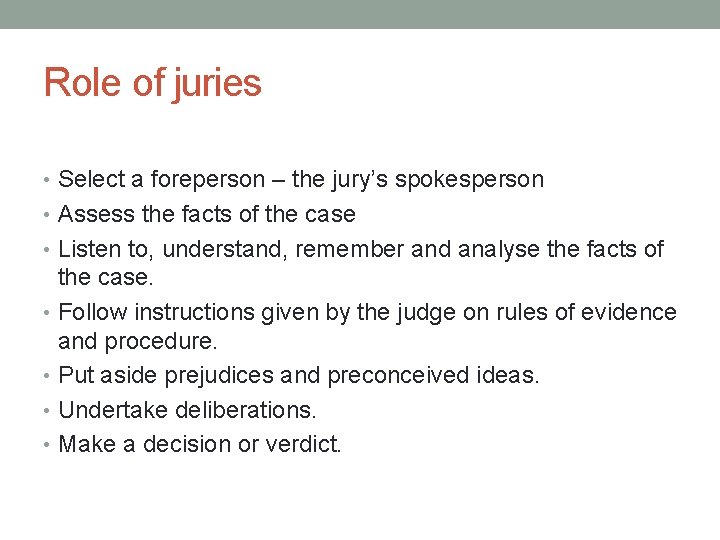 Role of juries

• Select a foreperson – the jury's spokesperson
• Assess the facts of the case
• Listen to, understand, remember and analyse the facts of the case.
• Follow instructions given by the judge on rules of evidence and procedure.
• Put aside prejudices and preconceived ideas.
• Undertake deliberations.
• Make a decision or verdict.